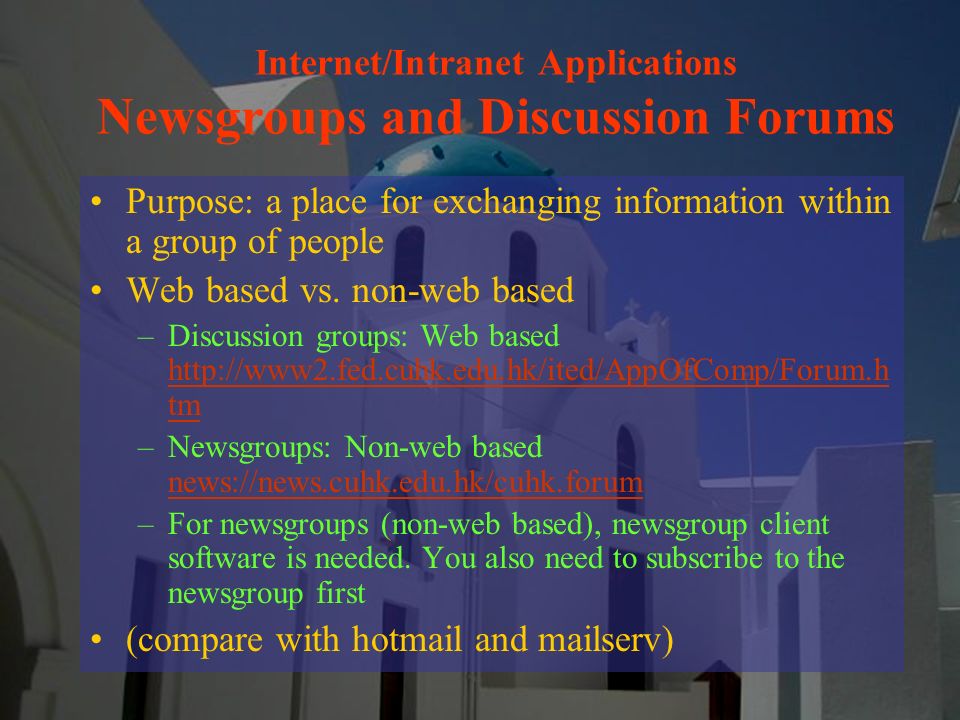 Internet/Intranet Applications
Newsgroups and Discussion Forums

• Purpose: a place for exchanging information within a group of people
• Web based vs. non-web based
– Discussion groups: Web based http://www2.fed.cuhk.edu.hk/ited/AppOfComp/Forum.htm
– Newsgroups: Non-web based news://news.cuhk.edu.hk/cuhk.forum
– For newsgroups (non-web based), newsgroup client software is needed. You also need to subscribe to the newsgroup first
• (compare with hotmail and mailserv)